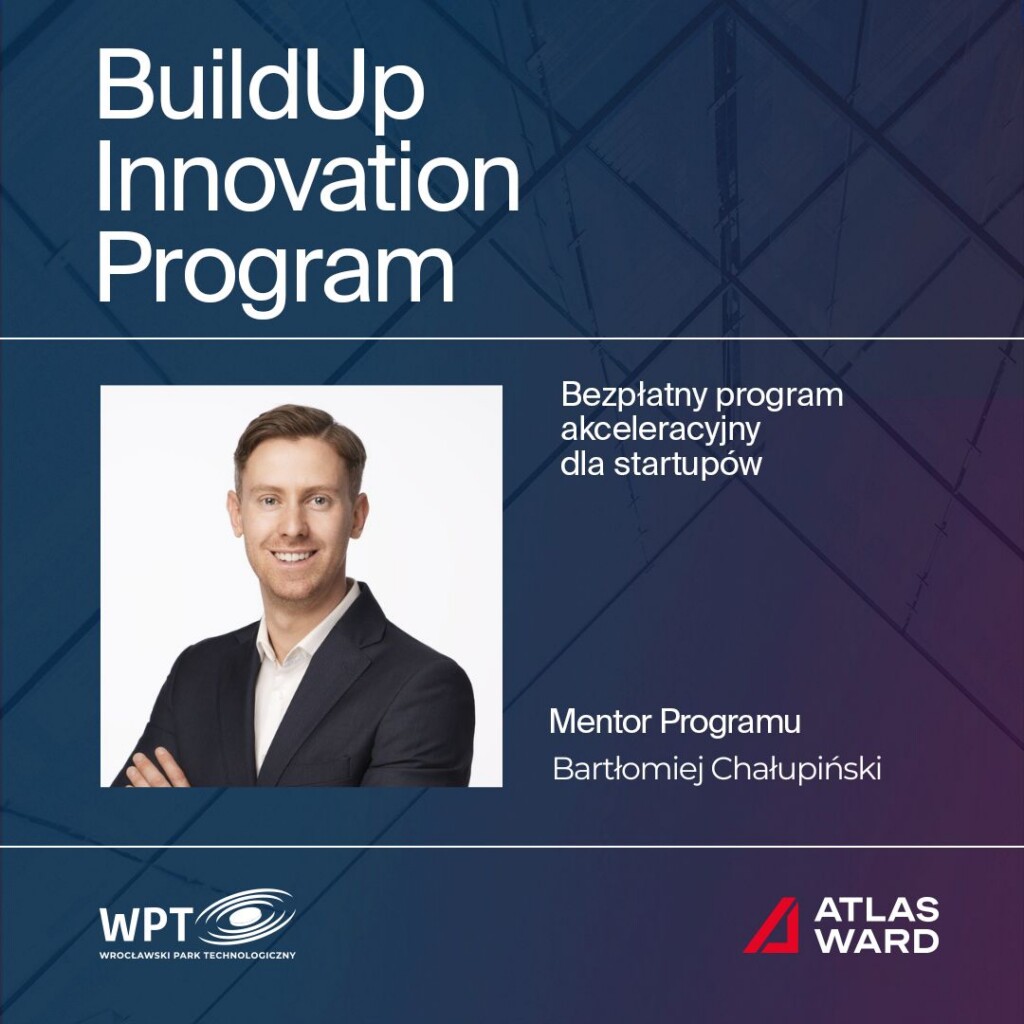 BuildUp Innovation Program

Bezpłatny program akceleracyjny dla startupów

Mentor Programu

Bartłomiej Chałupiński

WPT
WROCŁAWSKI PARK TECHNOLOGICZNY

ATLAS WARD